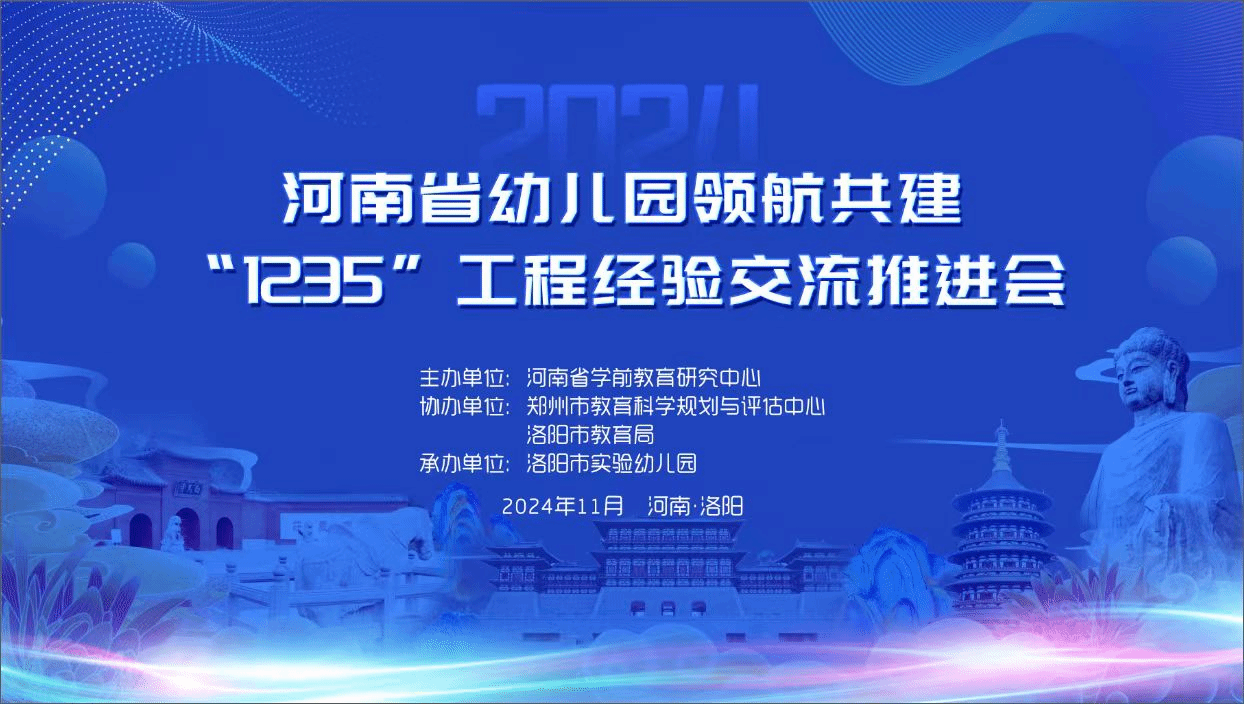 2024

河南省幼儿园领航共建
“1235”工程经验交流推进会

主办单位：河南省学前教育研究中心
协办单位：郑州市教育科学规划与评估中心
洛阳市教育局
承办单位：洛阳市实验幼儿园

2024年11月 河南·洛阳